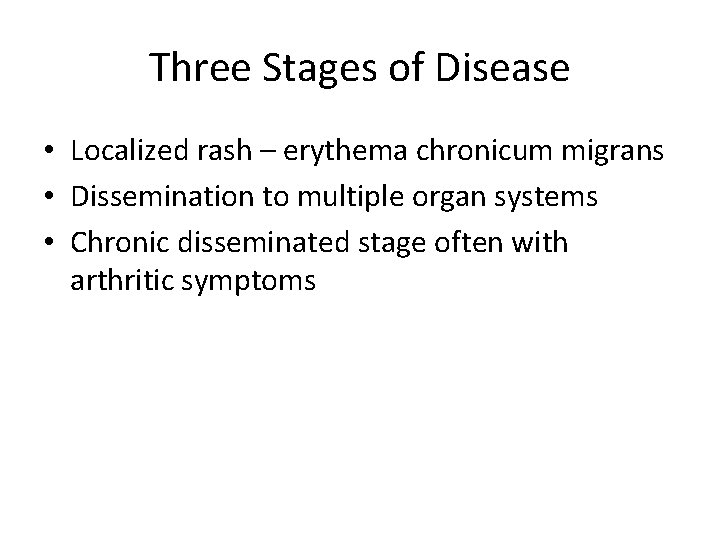 Three Stages of Disease

• Localized rash – erythema chronicum migrans
• Dissemination to multiple organ systems
• Chronic disseminated stage often with arthritic symptoms